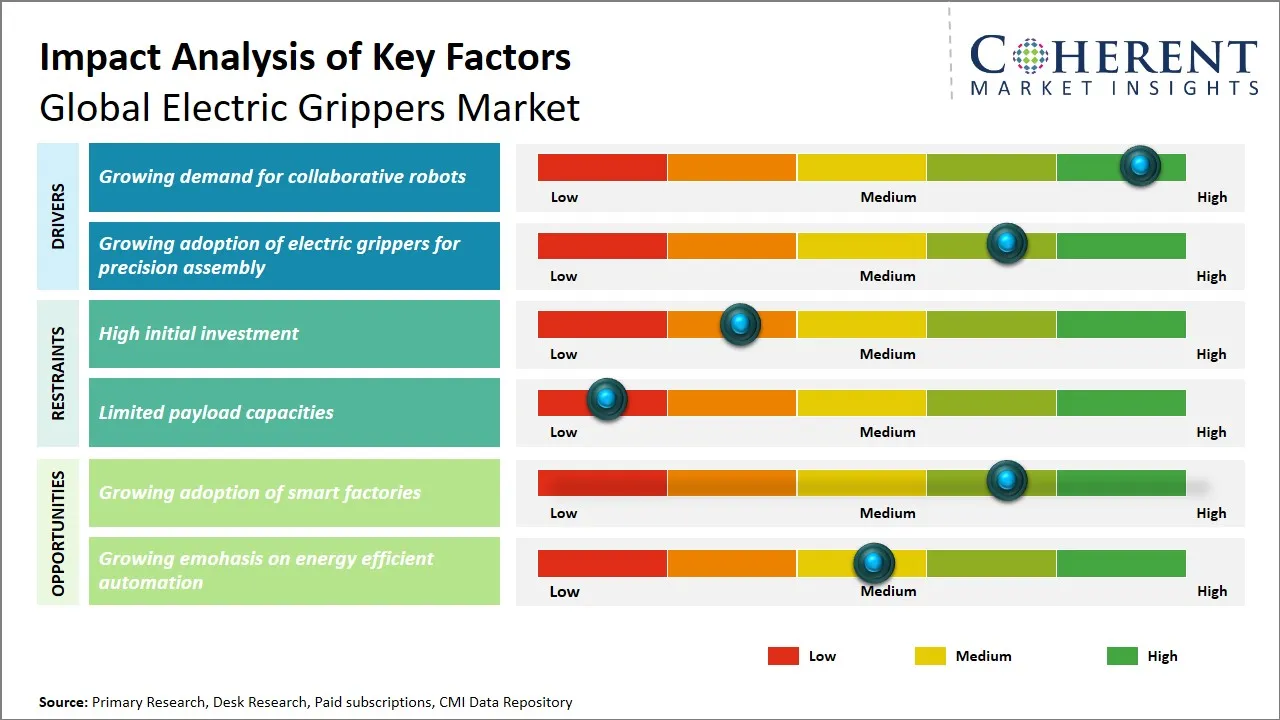 Impact Analysis of Key Factors
Global Electric Grippers Market

COHERENT
MARKET INSIGHTS

DRIVERS

Growing demand for collaborative robots

Low Medium High

Growing adoption of electric grippers for precision assembly

Low Medium High

RESTRAINTS

High initial investment

Low Medium High

Limited payload capacities

Low Medium High

OPPORTUNITIES

Growing adoption of smart factories

Low Medium High

Growing emohasis on energy efficient automation

Low Medium High

Low Medium High

Source: Primary Research, Desk Research, Paid subscriptions, CMI Data Repository